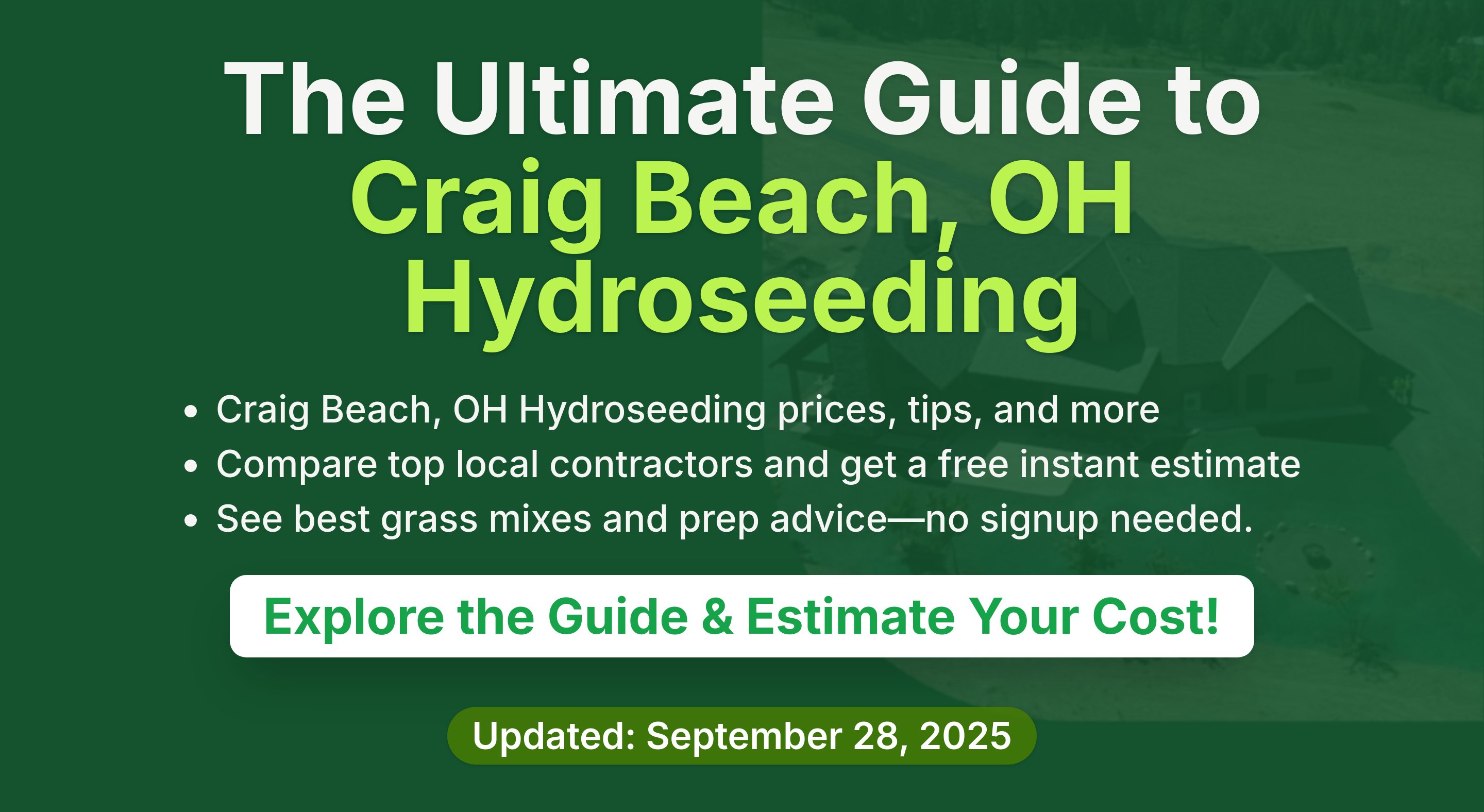 The Ultimate Guide to
Craig Beach, OH Hydroseeding

• Craig Beach, OH Hydroseeding prices, tips, and more
• Compare top local contractors and get a free instant estimate
• See best grass mixes and prep advice—no signup needed.

Explore the Guide & Estimate Your Cost!

Updated: September 28, 2025